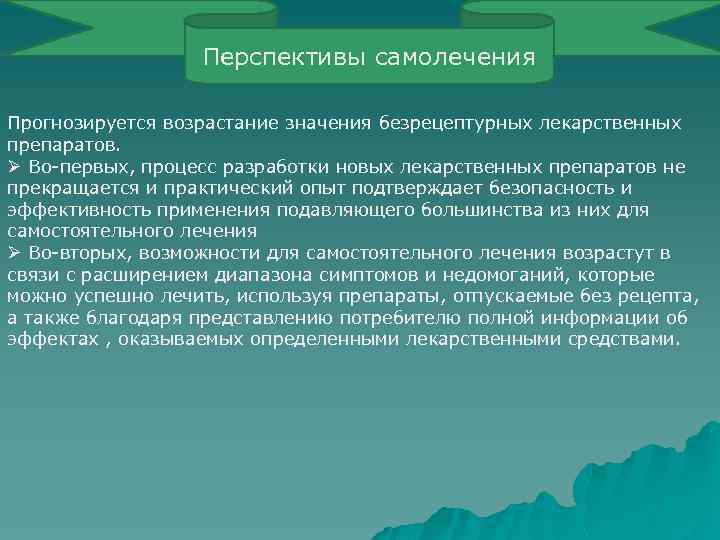 Перспективы самолечения

Прогнозируется возрастание значения безрецептурных лекарственных препаратов.

➢ Во-первых, процесс разработки новых лекарственных препаратов не прекращается и практический опыт подтверждает безопасность и эффективность применения подавляющего большинства из них для самостоятельного лечения

➢ Во-вторых, возможности для самостоятельного лечения возрастут в связи с расширением диапазона симптомов и недомоганий, которые можно успешно лечить, используя препараты, отпускаемые без рецепта, а также благодаря представлению потребителю полной информации об эффектах , оказываемых определенными лекарственными средствами.